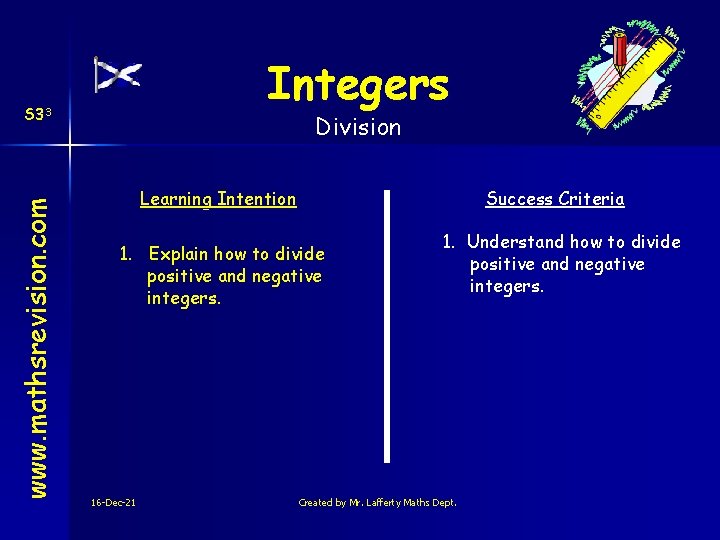 S3³

www.mathsrevision.com

Integers

Division

Learning Intention

1. Explain how to divide positive and negative integers.

Success Criteria

1. Understand how to divide positive and negative integers.

16-Dec-21

Created by Mr. Lafferty Maths Dept.